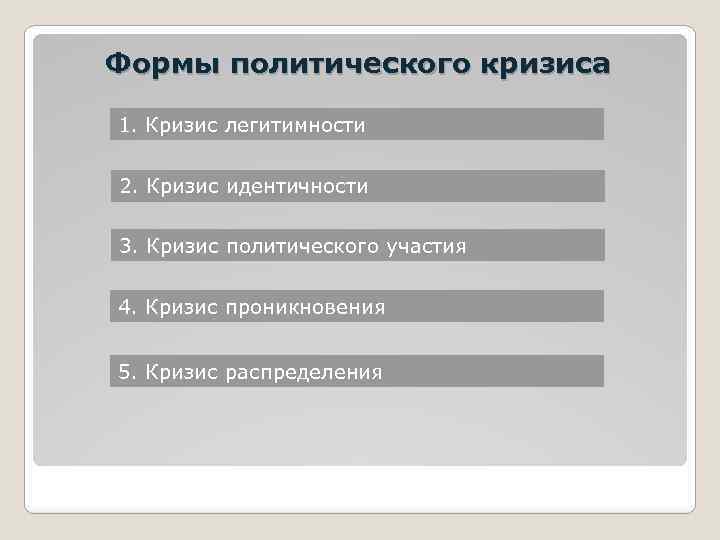 Формы политического кризиса

1. Кризис легитимности

2. Кризис идентичности

3. Кризис политического участия

4. Кризис проникновения

5. Кризис распределения